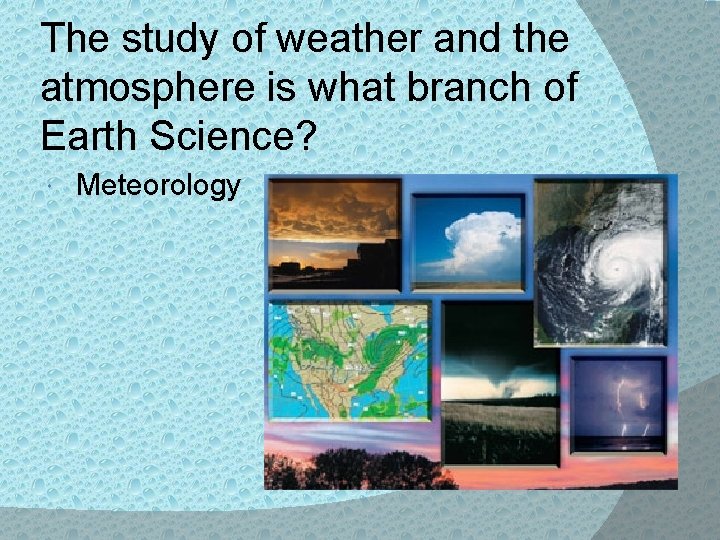 The study of weather and the atmosphere is what branch of Earth Science?

• Meteorology